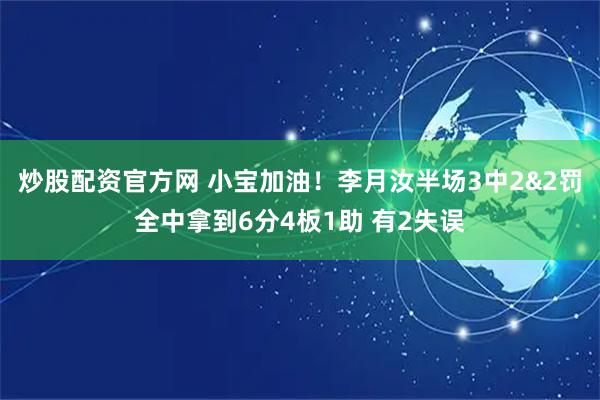 炒股配资官方网 小宝加油！李月汝半场3中2&2罚全中拿到6分4板1助 有2失误